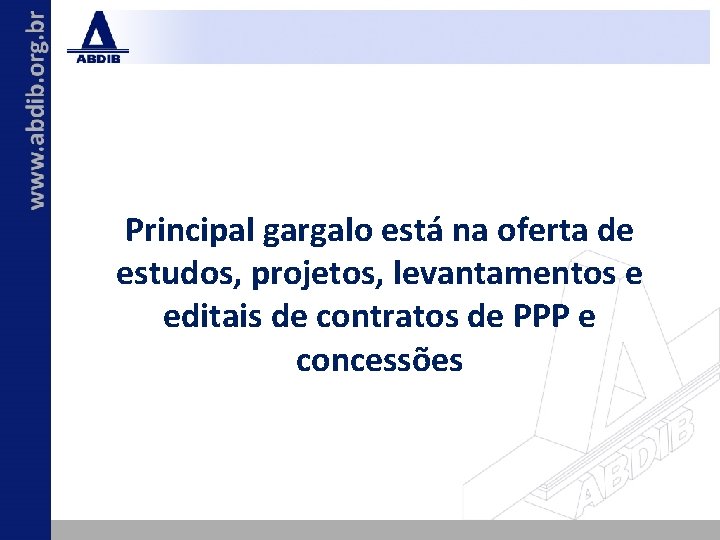 www.abdib.org.br

ABDIB

Principal gargalo está na oferta de estudos, projetos, levantamentos e editais de contratos de PPP e concessões

ABDIB